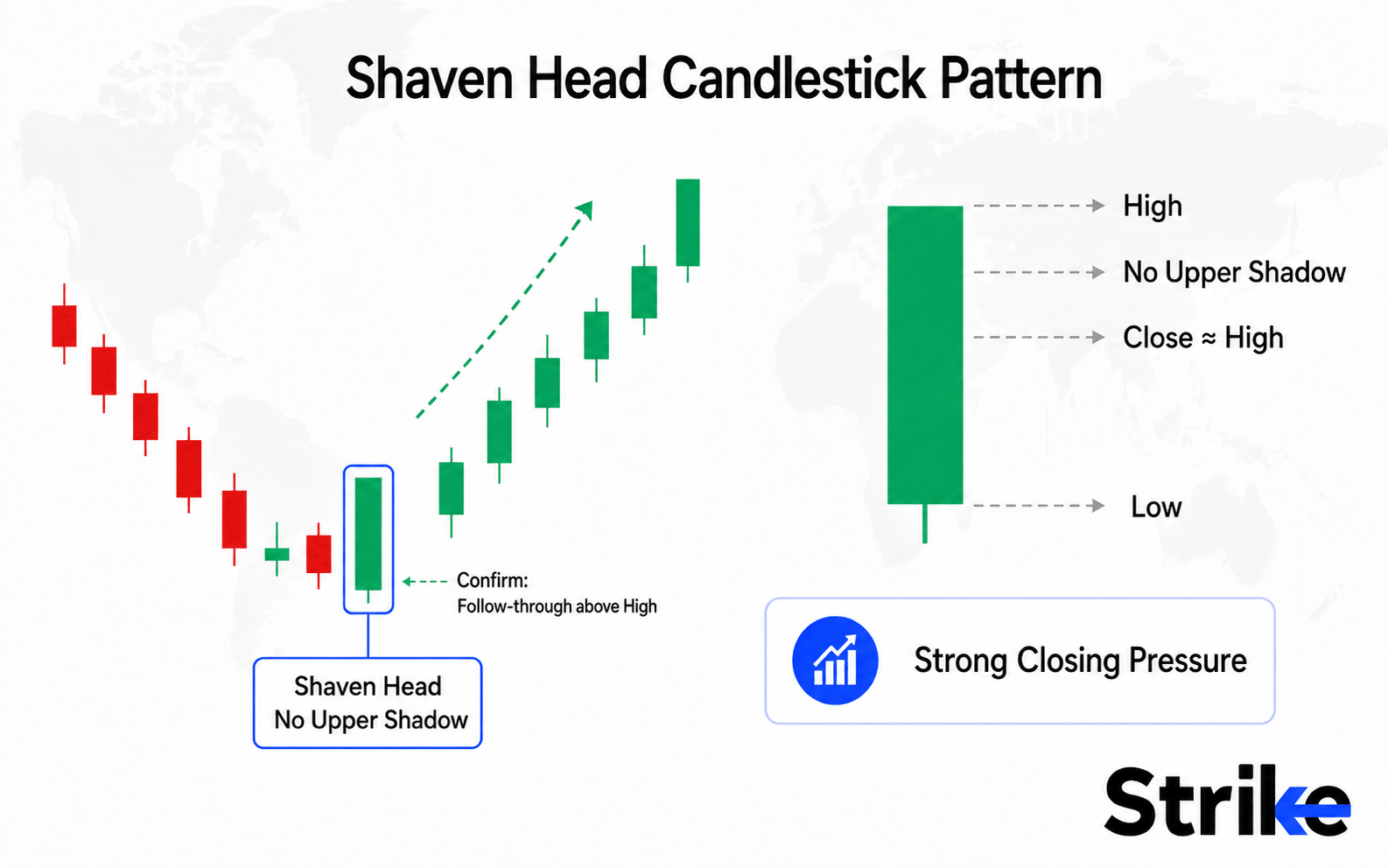 Shaven Head Candlestick Pattern

Confirm:
Follow-through above High

Shaven Head
No Upper Shadow

High
No Upper Shadow
Close ≈ High
Low

Strong Closing Pressure

Strike